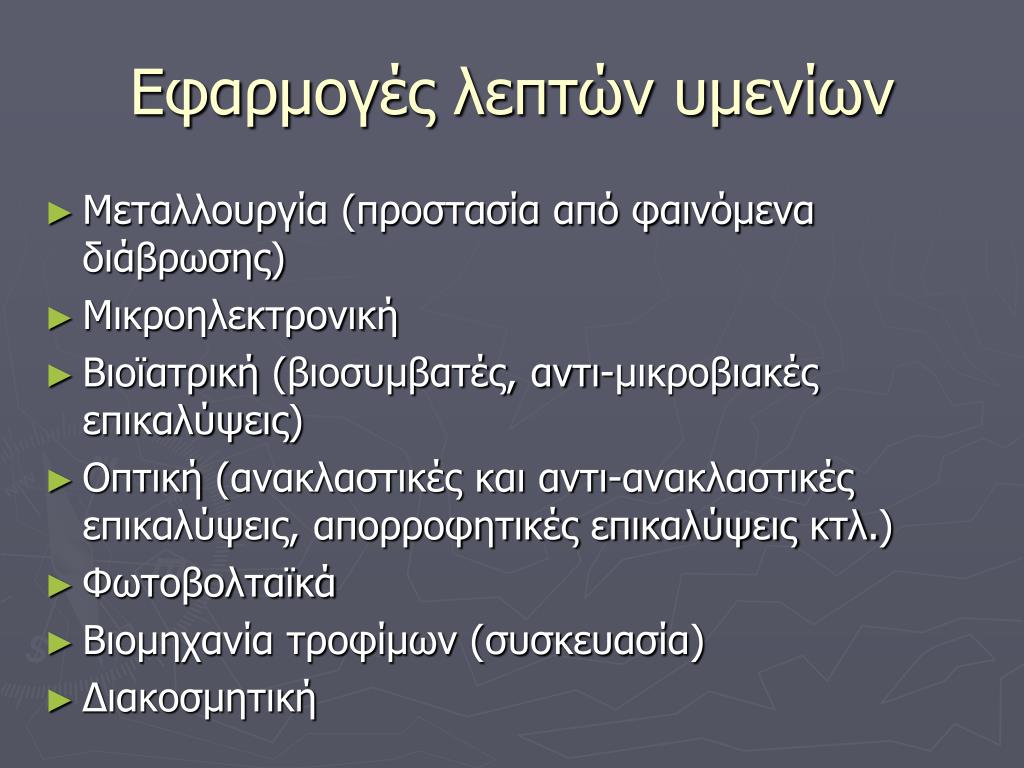 Εφαρμογές λεπτών υμενίων

► Μεταλλουργία (προστασία από φαινόμενα διάβρωσης)
► Μικροηλεκτρονική
► Βιοϊατρική (βιοσυμβατές, αντι-μικροβιακές επικαλύψεις)
► Οπτική (ανακλαστικές και αντι-ανακλαστικές επικαλύψεις, απορροφητικές επικαλύψεις κτλ.)
► Φωτοβολταϊκά
► Βιομηχανία τροφίμων (συσκευασία)
► Διακοσμητική